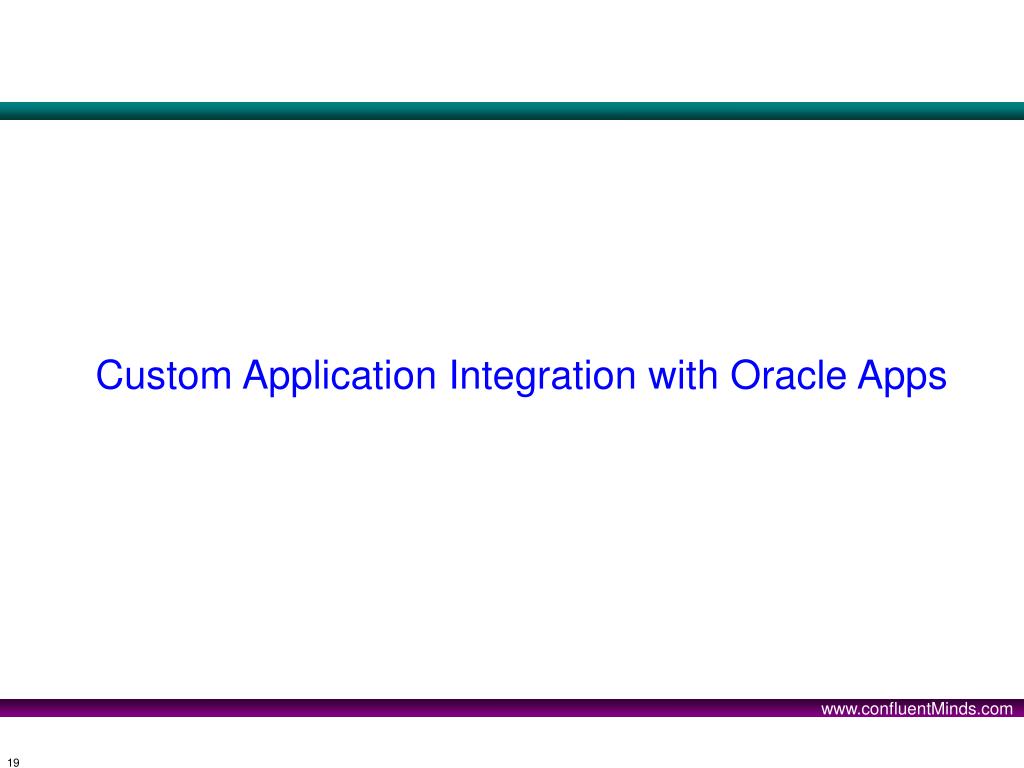 Custom Application Integration with Oracle Apps

www.confluentMinds.com

19